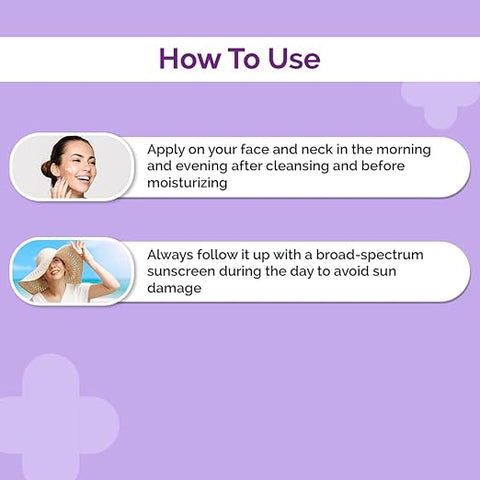 How To Use

Apply on your face and neck in the morning and evening after cleansing and before moisturizing

Always follow it up with a broad-spectrum sunscreen during the day to avoid sun damage